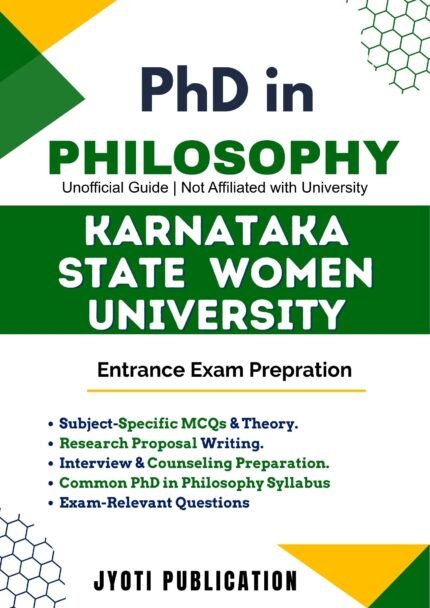 PhD in
PHILOSOPHY
Unofficial Guide | Not Affiliated with University

KARNATAKA STATE WOMEN UNIVERSITY

Entrance Exam Prepration

• Subject-Specific MCQs & Theory.
• Research Proposal Writing.
• Interview & Counseling Preparation.
• Common PhD in Philosophy Syllabus
• Exam-Relevant Questions

JYOTI PUBLICATION